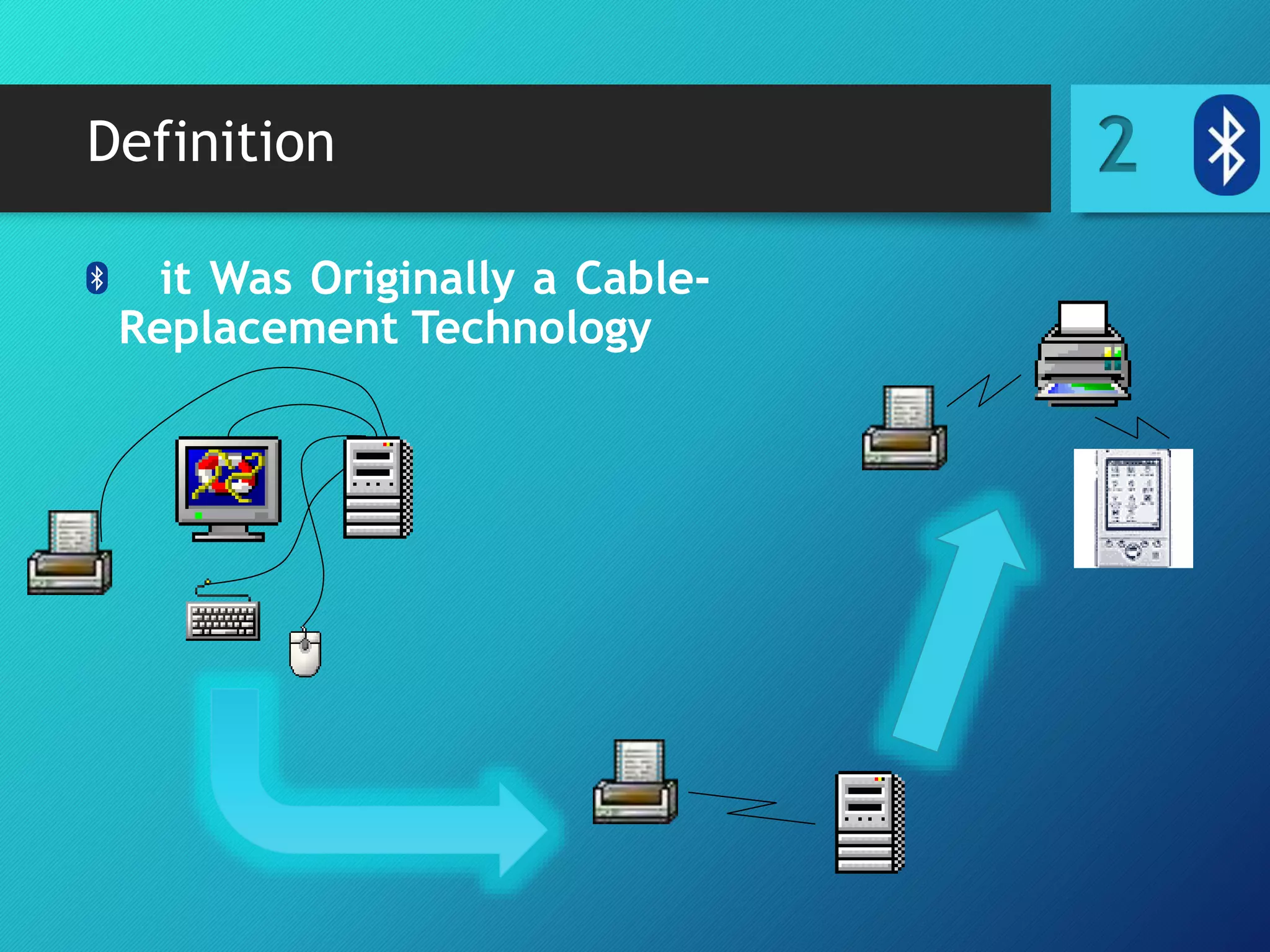 Definition

2

it Was Originally a Cable-Replacement Technology